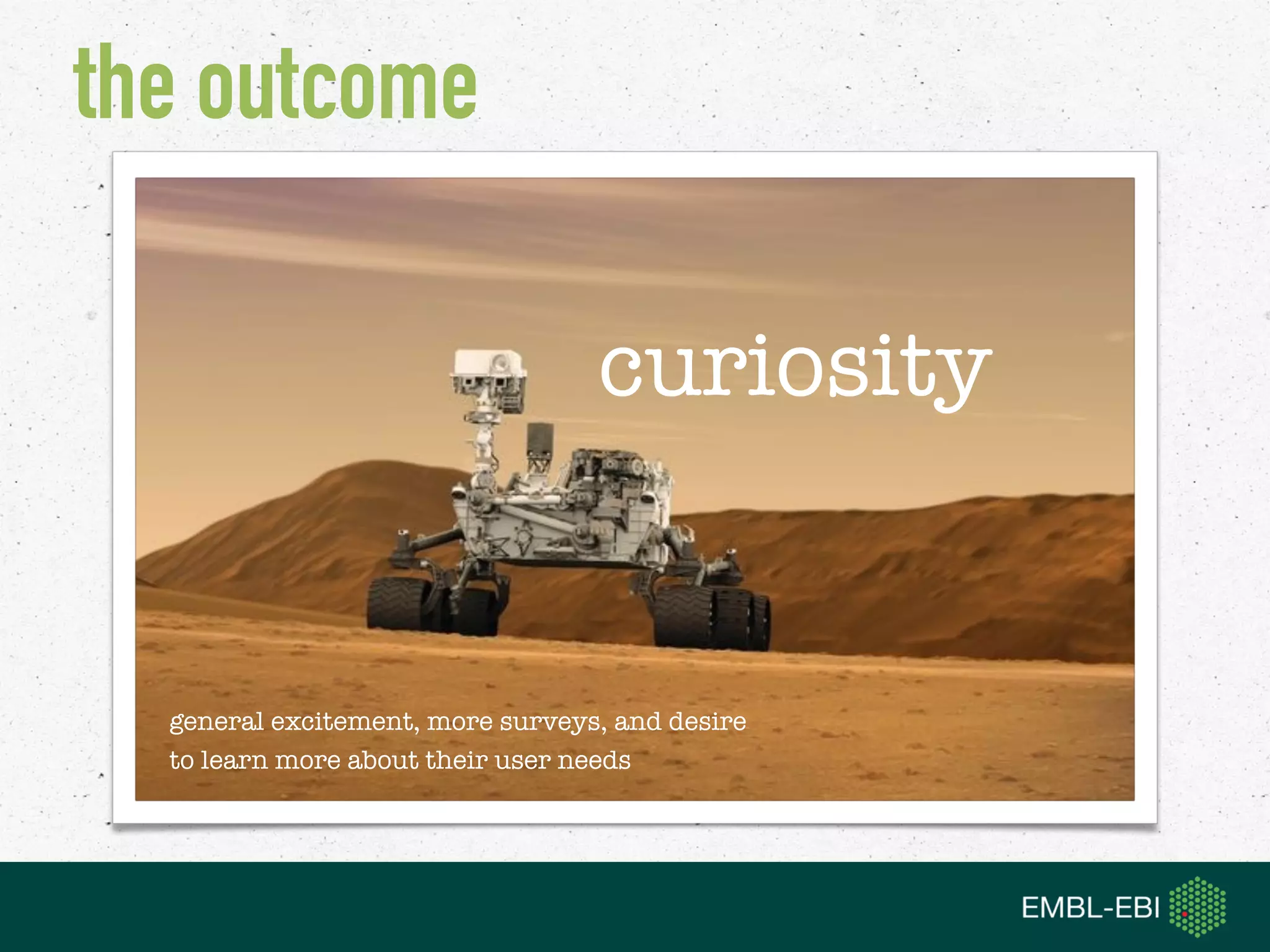 the outcome

curiosity

general excitement, more surveys, and desire to learn more about their user needs

EMBL-EBI